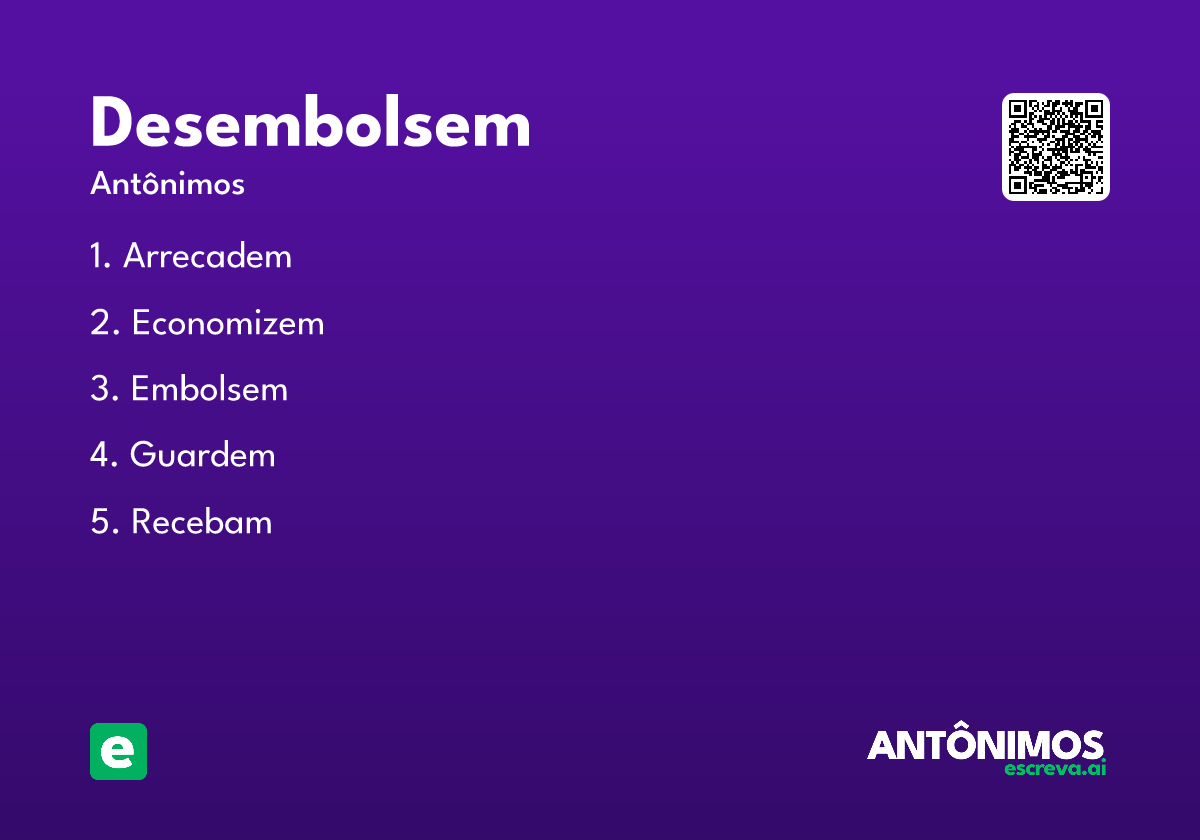 Desembolsem

Antônimos

1. Arrecadem

2. Economizem

3. Embolsem

4. Guardem

5. Recebam

e

ANTÔNIMOS
escreva.ai